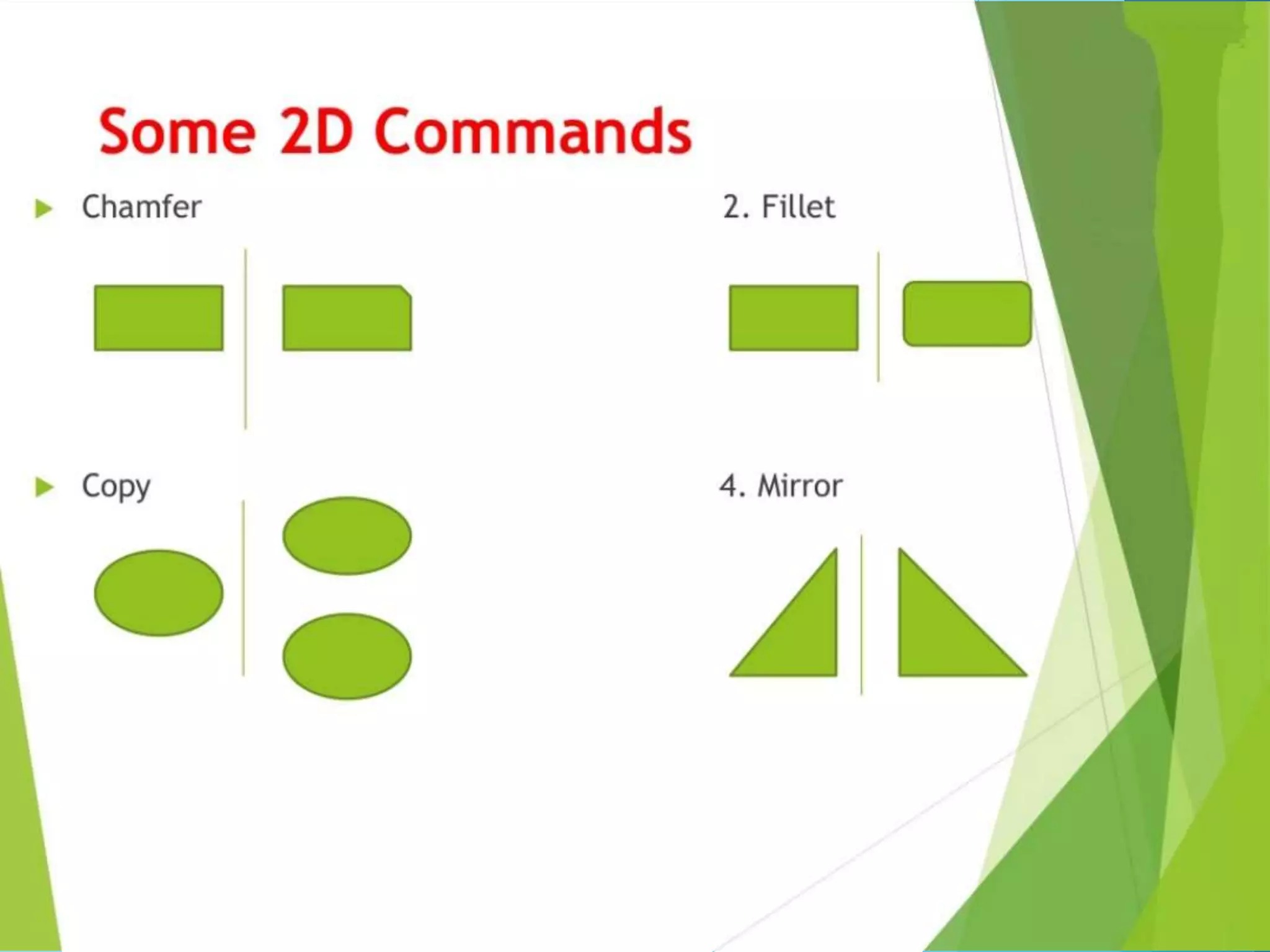 Some 2D Commands

Chamfer

2. Fillet

Copy

4. Mirror